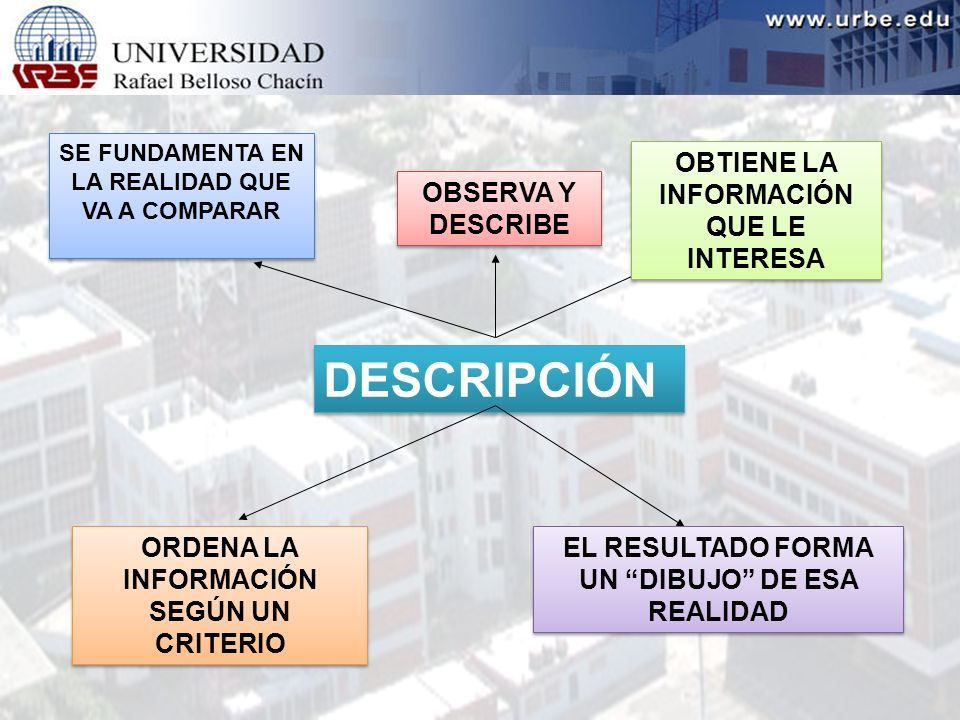 URBE
UNIVERSIDAD
Rafael Belloso Chacín

www.urbe.edu

SE FUNDAMENTA EN LA REALIDAD QUE VA A COMPARAR

OBSERVA Y DESCRIBE

OBTIENE LA INFORMACIÓN QUE LE INTERESA

DESCRIPCIÓN

ORDENA LA INFORMACIÓN SEGÚN UN CRITERIO

EL RESULTADO FORMA UN “DIBUJO” DE ESA REALIDAD